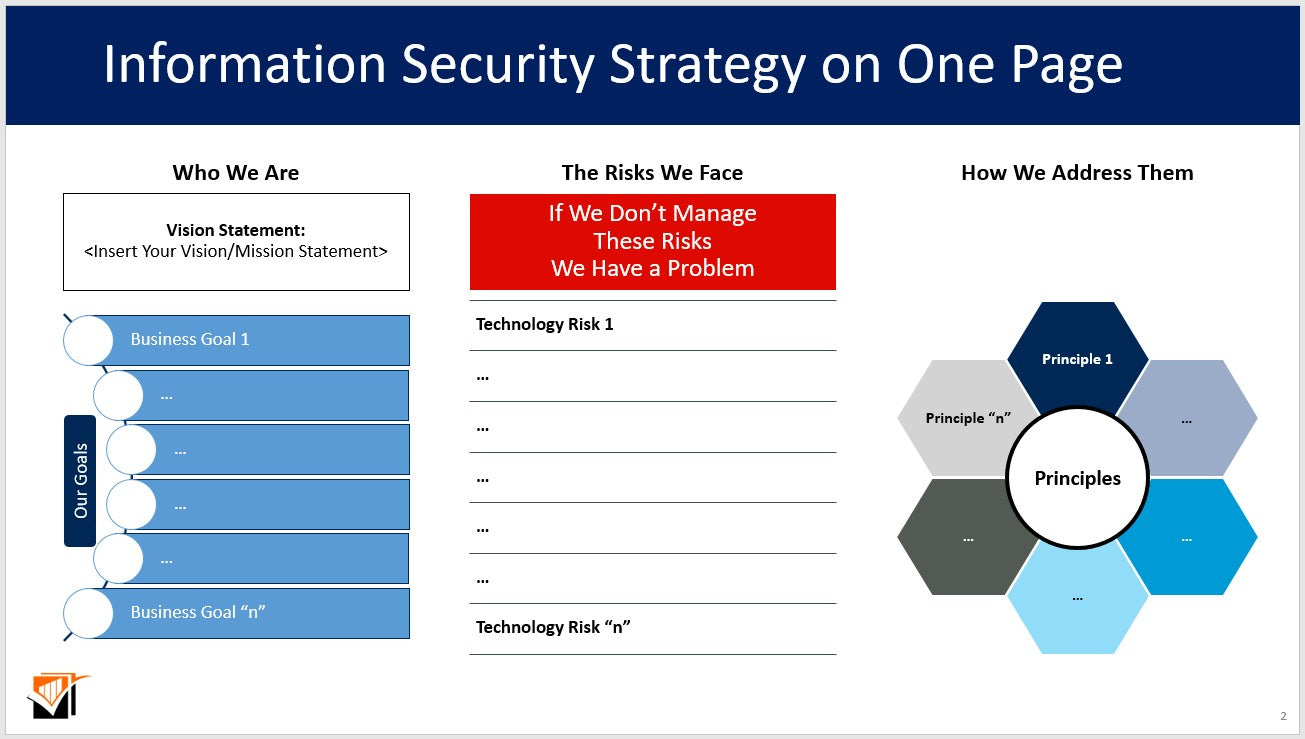 Information Security Strategy on One Page

Who We Are

Vision Statement:
<Insert Your Vision/Mission Statement>

Our Goals

Business Goal 1

…

…

…

…

Business Goal “n”

The Risks We Face

If We Don’t Manage These Risks We Have a Problem

Technology Risk 1

…

…

…

…

…

Technology Risk “n”

How We Address Them

Principle 1

…

…

…

…

Principle “n”

Principles

2